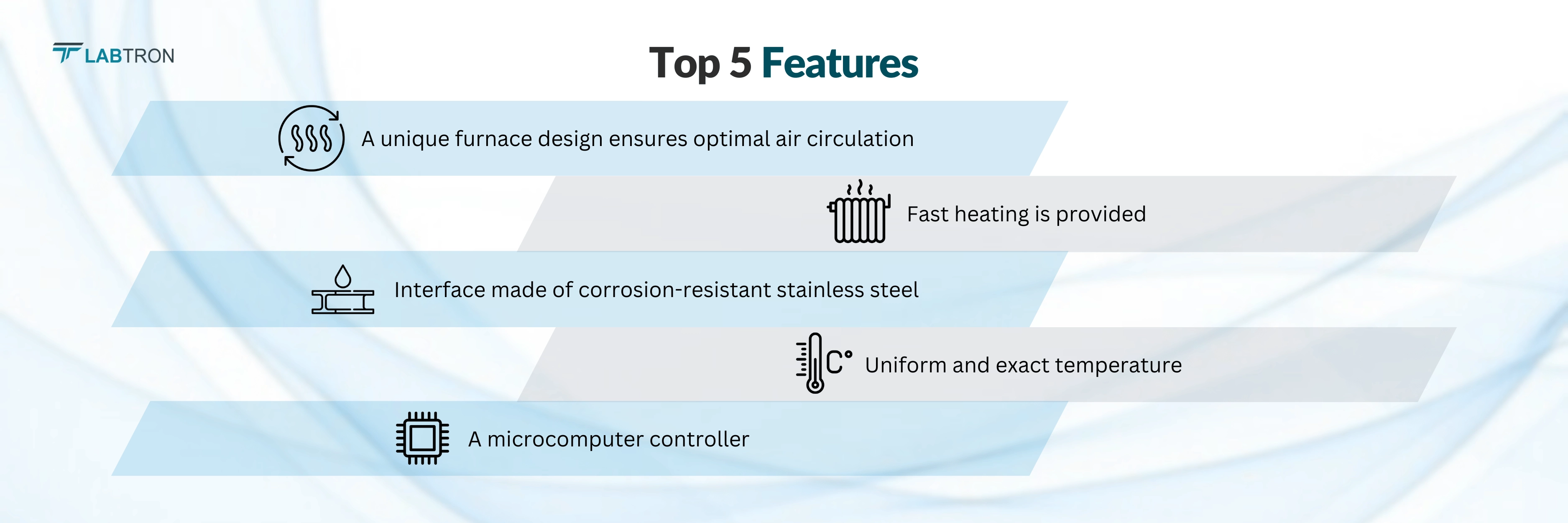 LABTRON

Top 5 Features

A unique furnace design ensures optimal air circulation

Fast heating is provided

Interface made of corrosion-resistant stainless steel

C° Uniform and exact temperature

A microcomputer controller